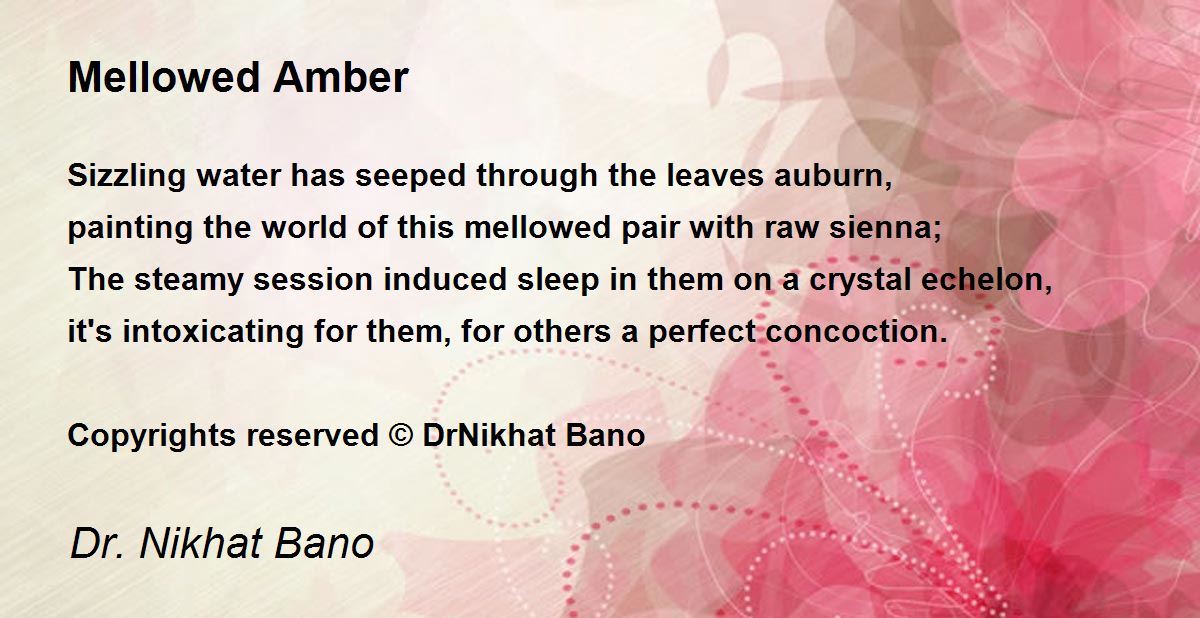 Mellowed Amber

Sizzling water has seeped through the leaves auburn,
painting the world of this mellowed pair with raw sienna;
The steamy session induced sleep in them on a crystal echelon,
it's intoxicating for them, for others a perfect concoction.

Copyrights reserved © DrNikhat Bano

Dr. Nikhat Bano